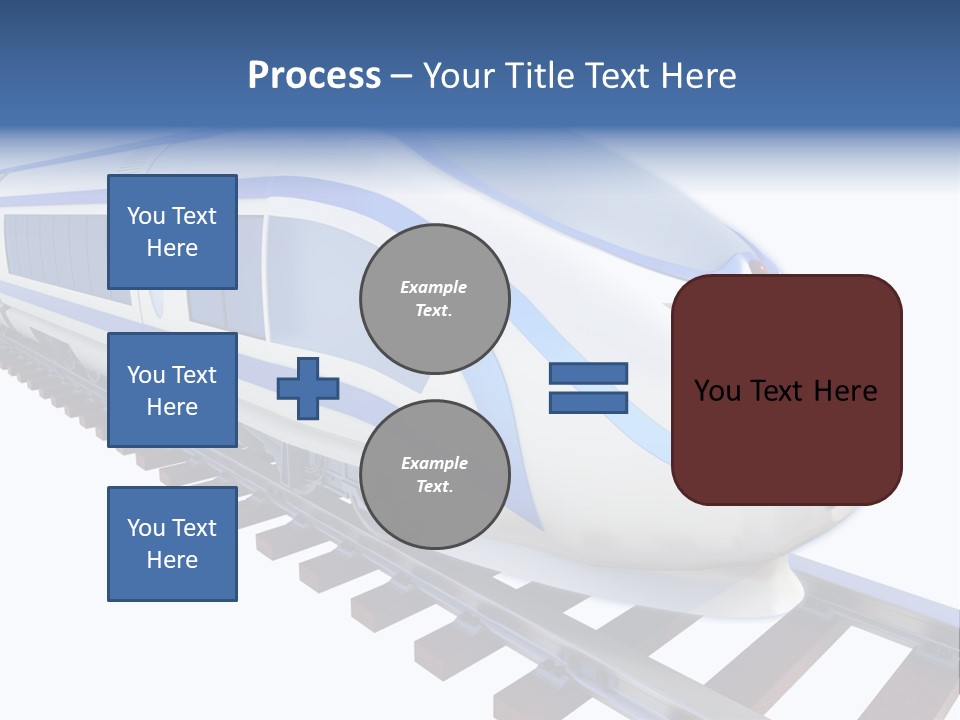 Process – Your Title Text Here

You Text Here

You Text Here

You Text Here

Example Text.

Example Text.

You Text Here